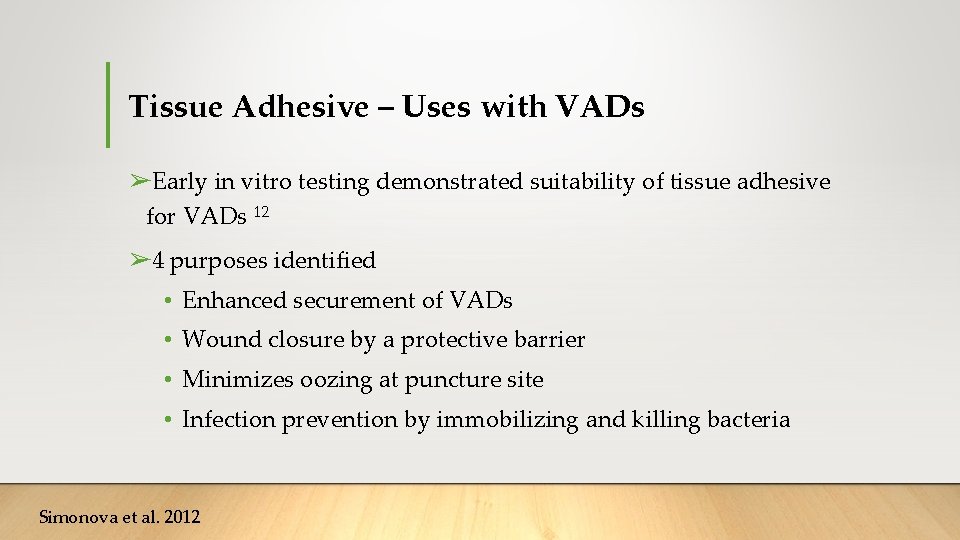 Tissue Adhesive – Uses with VADs

➢Early in vitro testing demonstrated suitability of tissue adhesive for VADs $^{12}$

➢4 purposes identified

• Enhanced securement of VADs
• Wound closure by a protective barrier
• Minimizes oozing at puncture site
• Infection prevention by immobilizing and killing bacteria

Simonova et al. 2012